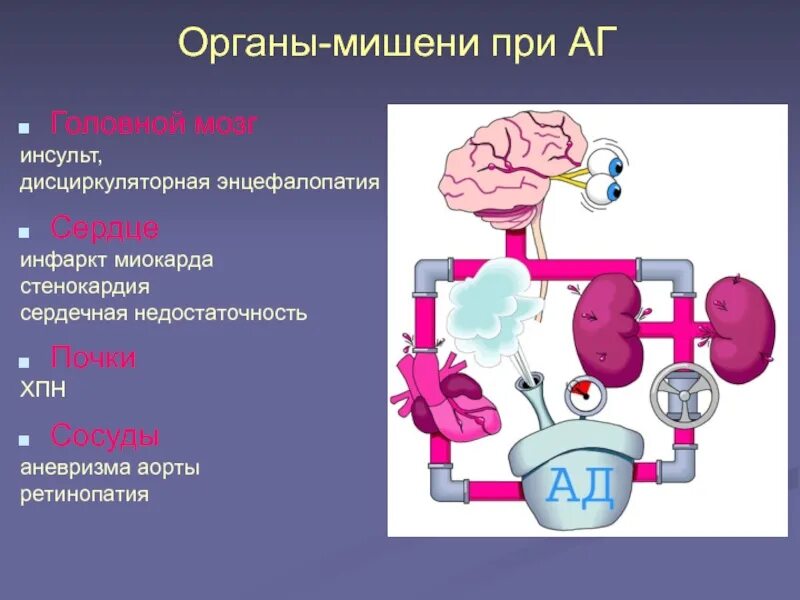 Органы-мишени при АГ

Головной мозг
инсульт,
дисциркуляторная энцефалопатия

Сердце
инфаркт миокарда
стенокардия
сердечная недостаточность

Почки
ХПН

Сосуды
аневризма аорты
ретинопатия

АД